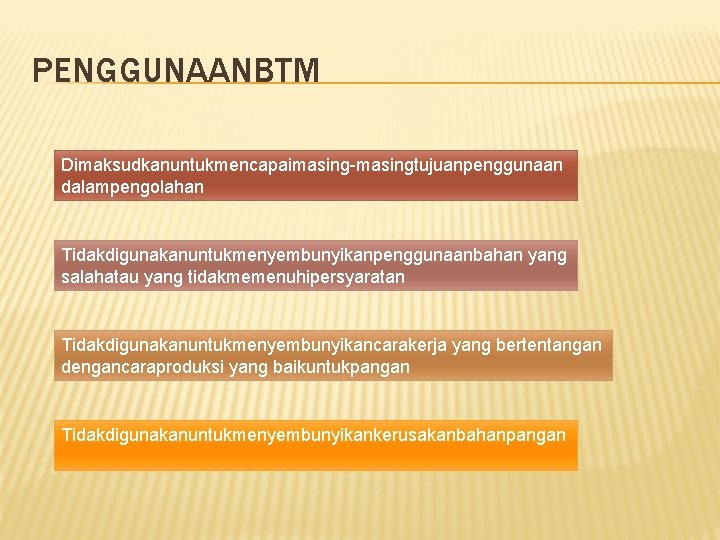 PENGGUNAANBTM

Dimaksudkanuntukmencapaimasing-masingtujuanpenggunaan dalampengolahan

Tidakdigunakanuntukmenyembunyikanpenggunaanbahan yang salahatau yang tidakmemenuhipersyaratan

Tidakdigunakanuntukmenyembunyikancarakerja yang bertentangan dengancaraproduksi yang baikuntukpangan

Tidakdigunakanuntukmenyembunyikankerusakanbahanpangan